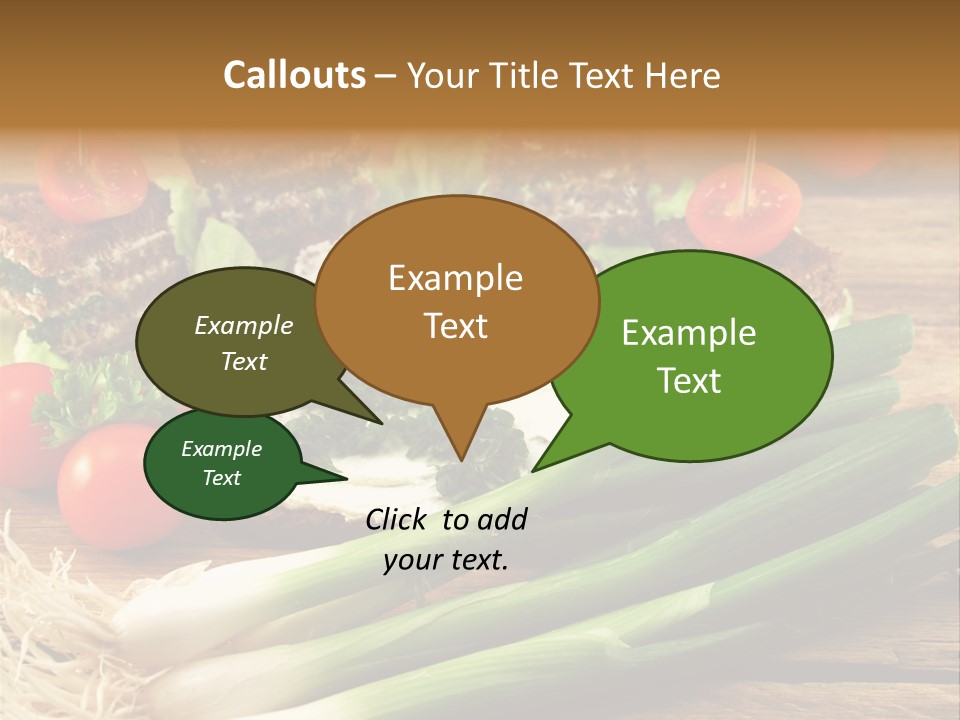 Callouts – Your Title Text Here

Example Text

Example Text

Example Text

Example Text

Click to add your text.